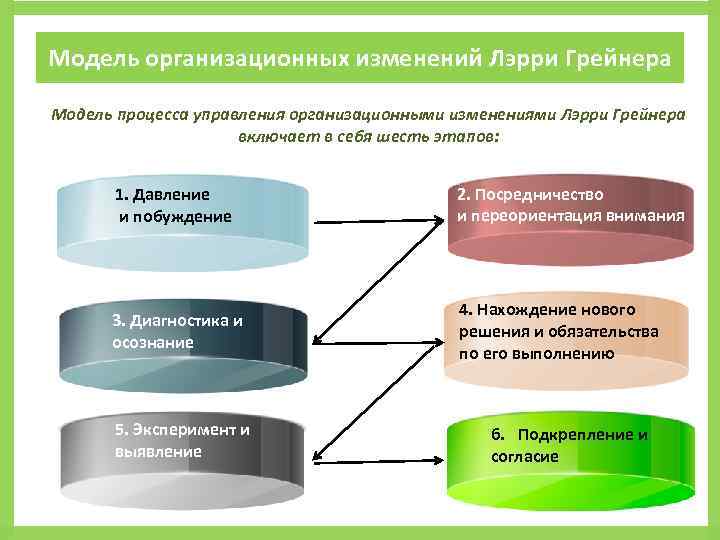 Модель организационных изменений Лэрри Грейнера

Модель процесса управления организационными изменениями Лэрри Грейнера включает в себя шесть этапов:

1. Давление и побуждение

2. Посредничество и переориентация внимания

3. Диагностика и осознание

4. Нахождение нового решения и обязательства по его выполнению

5. Эксперимент и выявление

6. Подкрепление и согласие